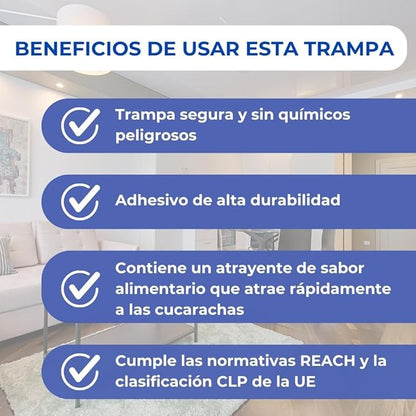 BENEFICIOS DE USAR ESTA TRAMPA

Trampa segura y sin químicos peligrosos

Adhesivo de alta durabilidad

Contiene un atrayente de sabor alimentario que atrae rápidamente a las cucarachas

Cumple las normativas REACH y la clasificación CLP de la UE